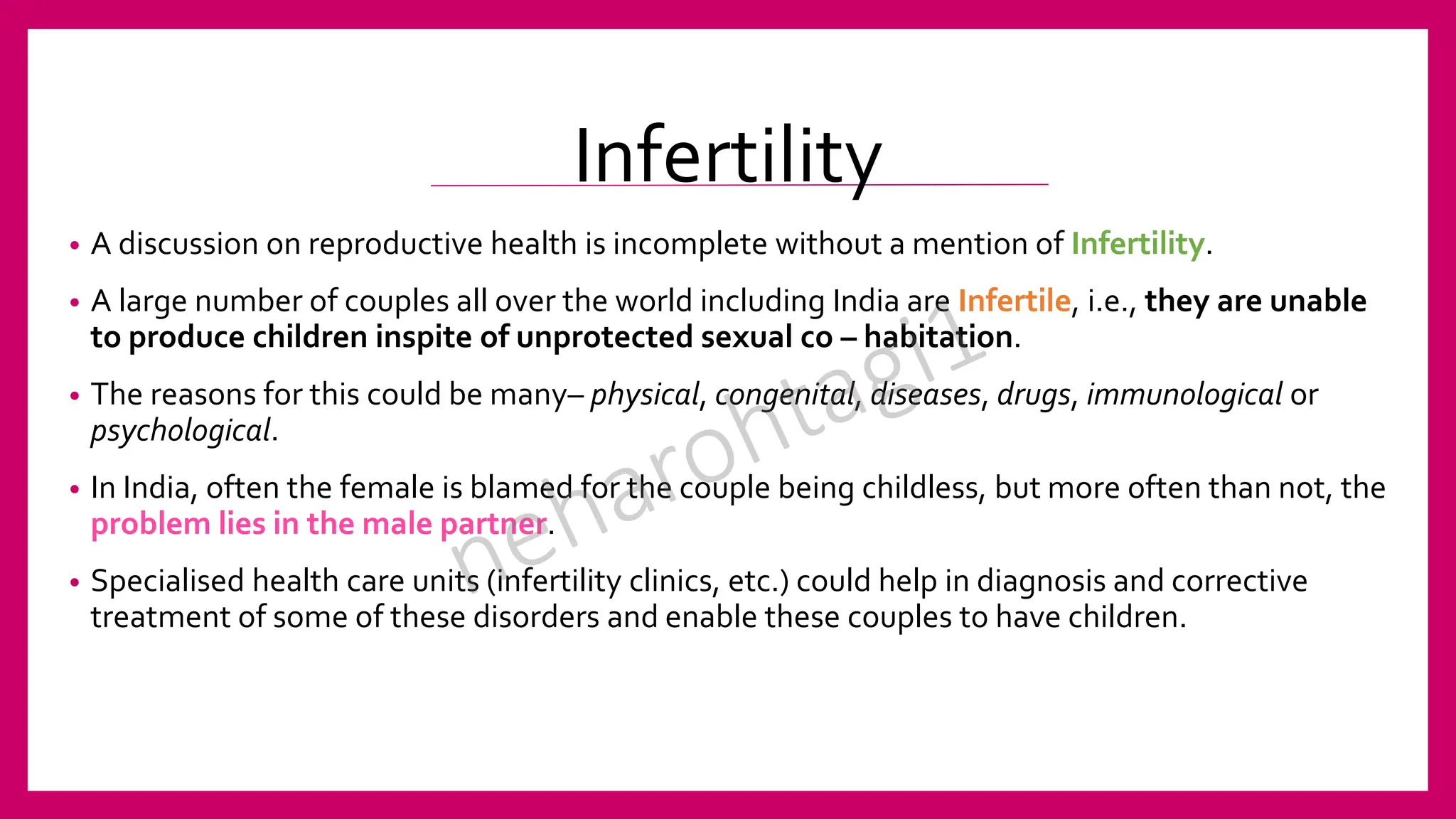 Infertility

• A discussion on reproductive health is incomplete without a mention of Infertility.

• A large number of couples all over the world including India are Infertile, i.e., they are unable to produce children inspite of unprotected sexual co – habitation.

• The reasons for this could be many– physical, congenital, diseases, drugs, immunological or psychological.

• In India, often the female is blamed for the couple being childless, but more often than not, the problem lies in the male partner.

• Specialised health care units (infertility clinics, etc.) could help in diagnosis and corrective treatment of some of these disorders and enable these couples to have children.

neharohtagi1